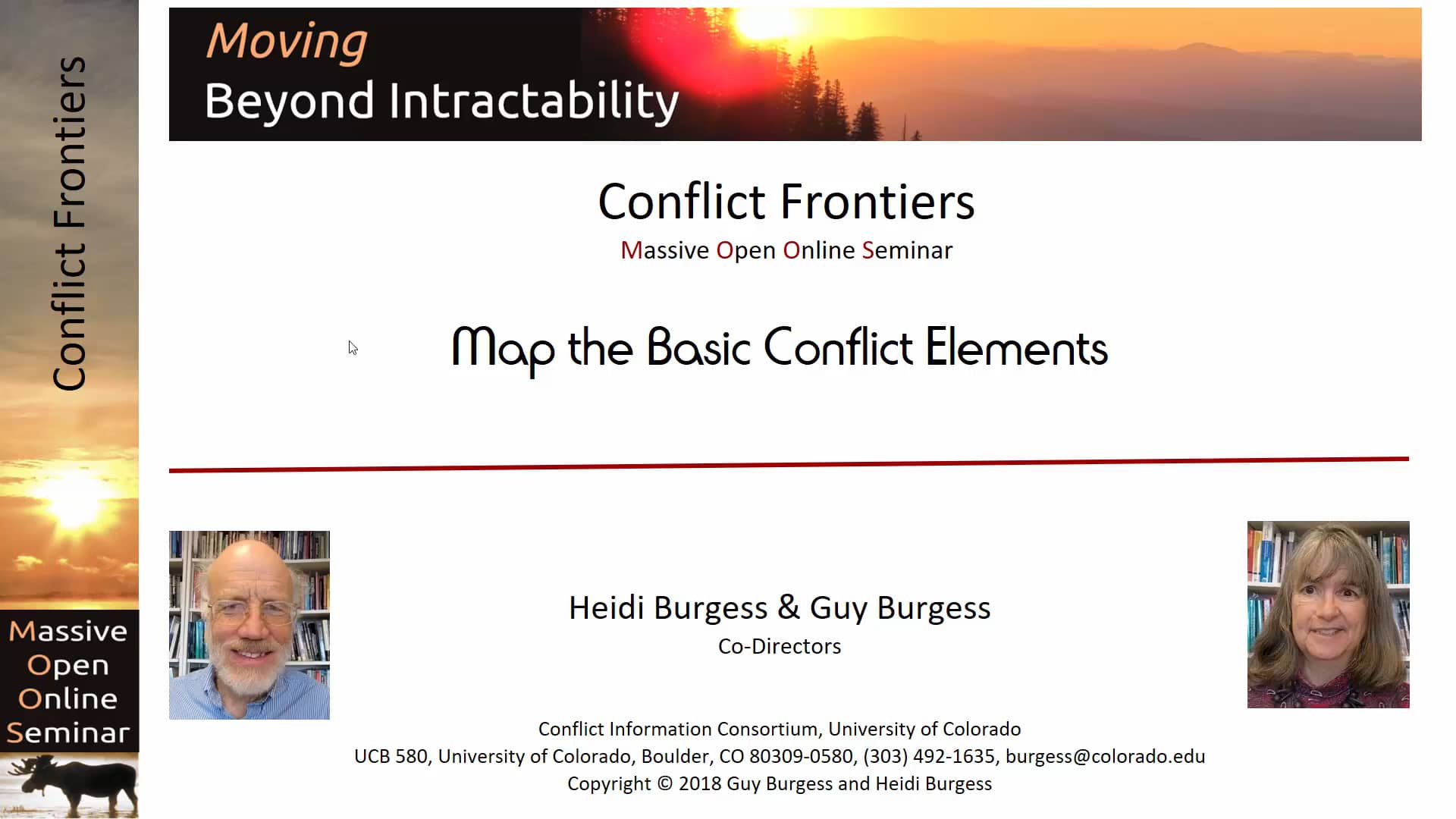 Conflict Frontiers

Massive Open Online Seminar

Moving
Beyond Intractability

Conflict Frontiers
Massive Open Online Seminar

Map the Basic Conflict Elements

Heidi Burgess & Guy Burgess
Co-Directors

Conflict Information Consortium, University of Colorado
UCB 580, University of Colorado, Boulder, CO 80309-0580, (303) 492-1635, burgess@colorado.edu
Copyright © 2018 Guy Burgess and Heidi Burgess